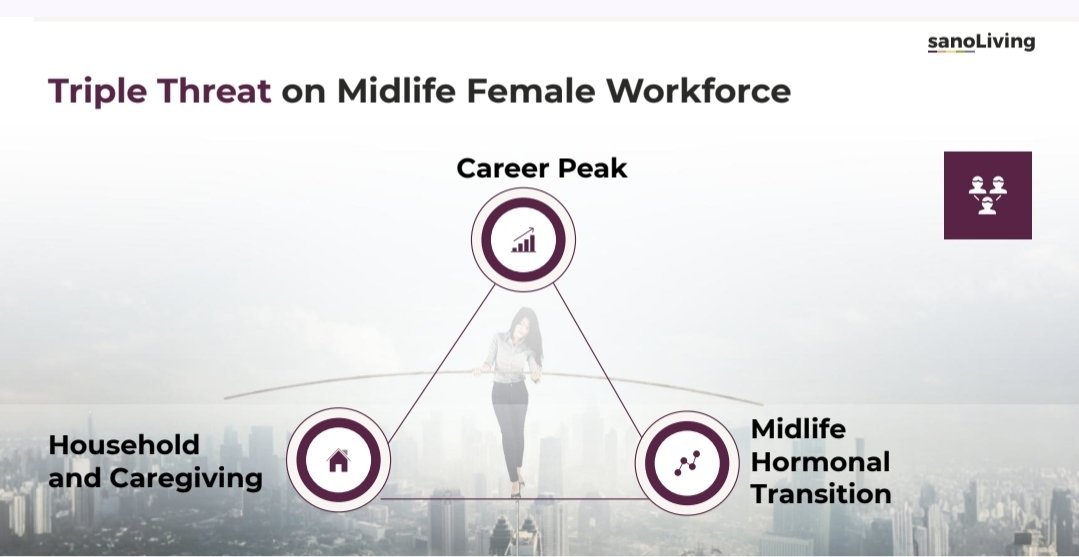 sanoLiving

Triple Threat on Midlife Female Workforce

Career Peak

Household and Caregiving

Midlife Hormonal Transition